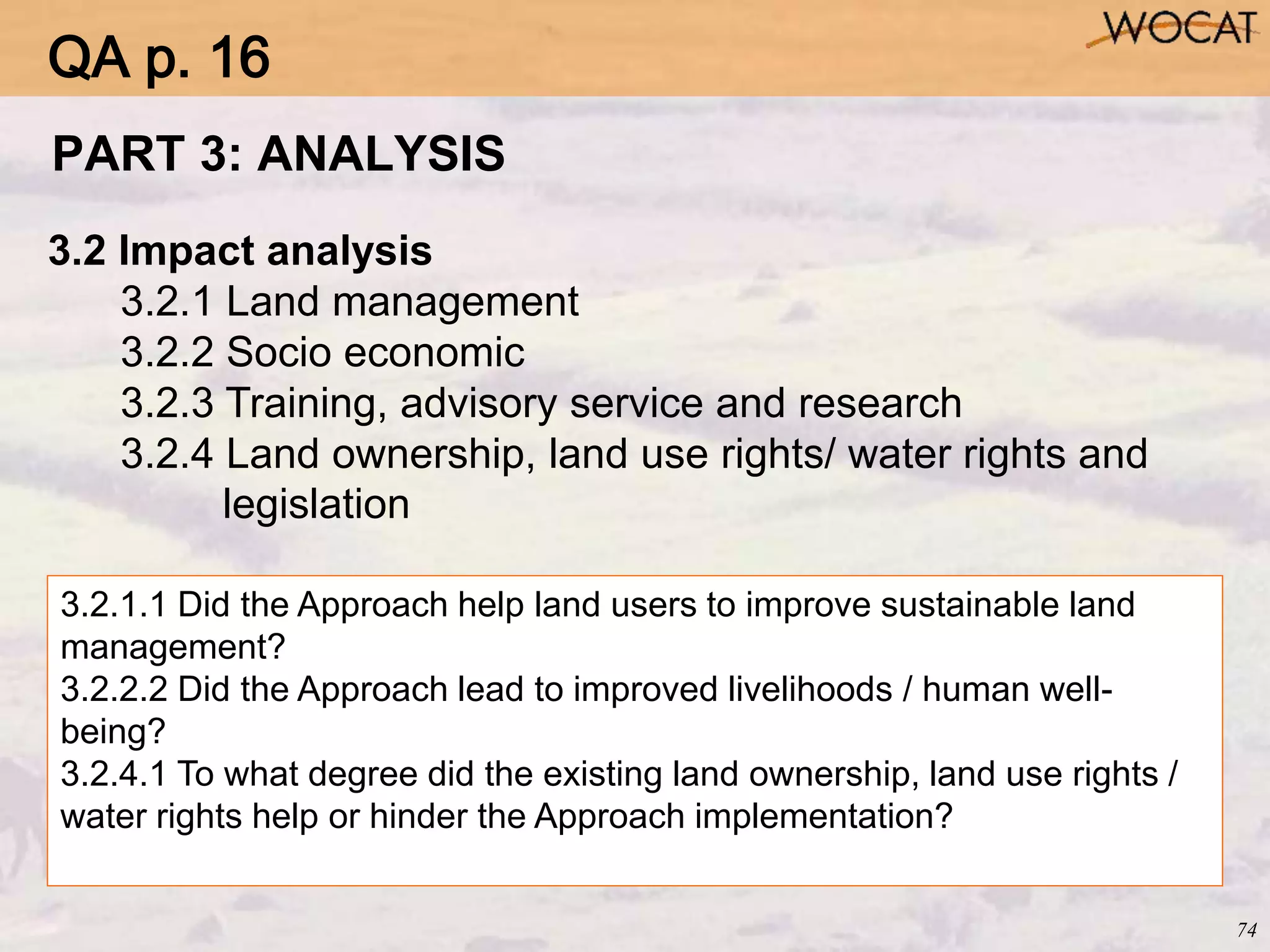 QA p. 16

WOCAT

PART 3: ANALYSIS

3.2 Impact analysis
3.2.1 Land management
3.2.2 Socio economic
3.2.3 Training, advisory service and research
3.2.4 Land ownership, land use rights/ water rights and legislation

3.2.1.1 Did the Approach help land users to improve sustainable land management?
3.2.2.2 Did the Approach lead to improved livelihoods / human well-being?
3.2.4.1 To what degree did the existing land ownership, land use rights / water rights help or hinder the Approach implementation?

74